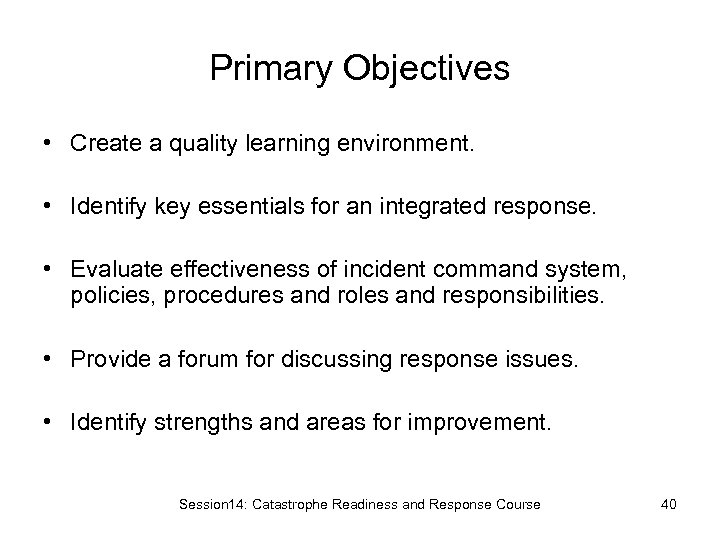 Primary Objectives

• Create a quality learning environment.

• Identify key essentials for an integrated response.

• Evaluate effectiveness of incident command system, policies, procedures and roles and responsibilities.

• Provide a forum for discussing response issues.

• Identify strengths and areas for improvement.

Session14: Catastrophe Readiness and Response Course

40